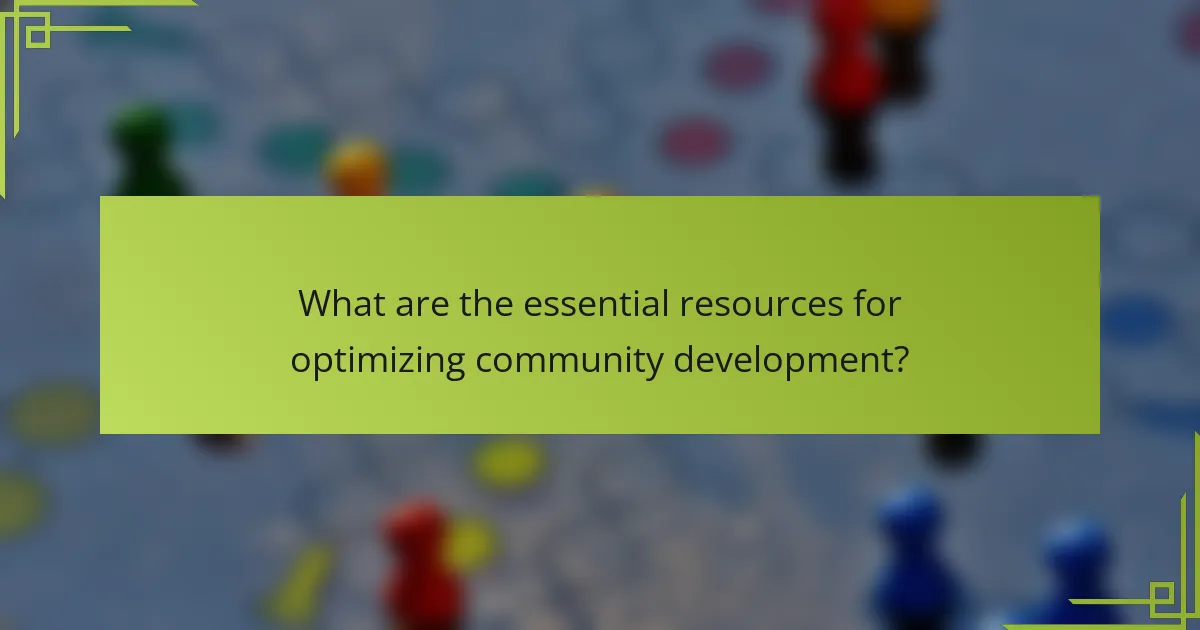 What are the essential resources for optimizing community development?